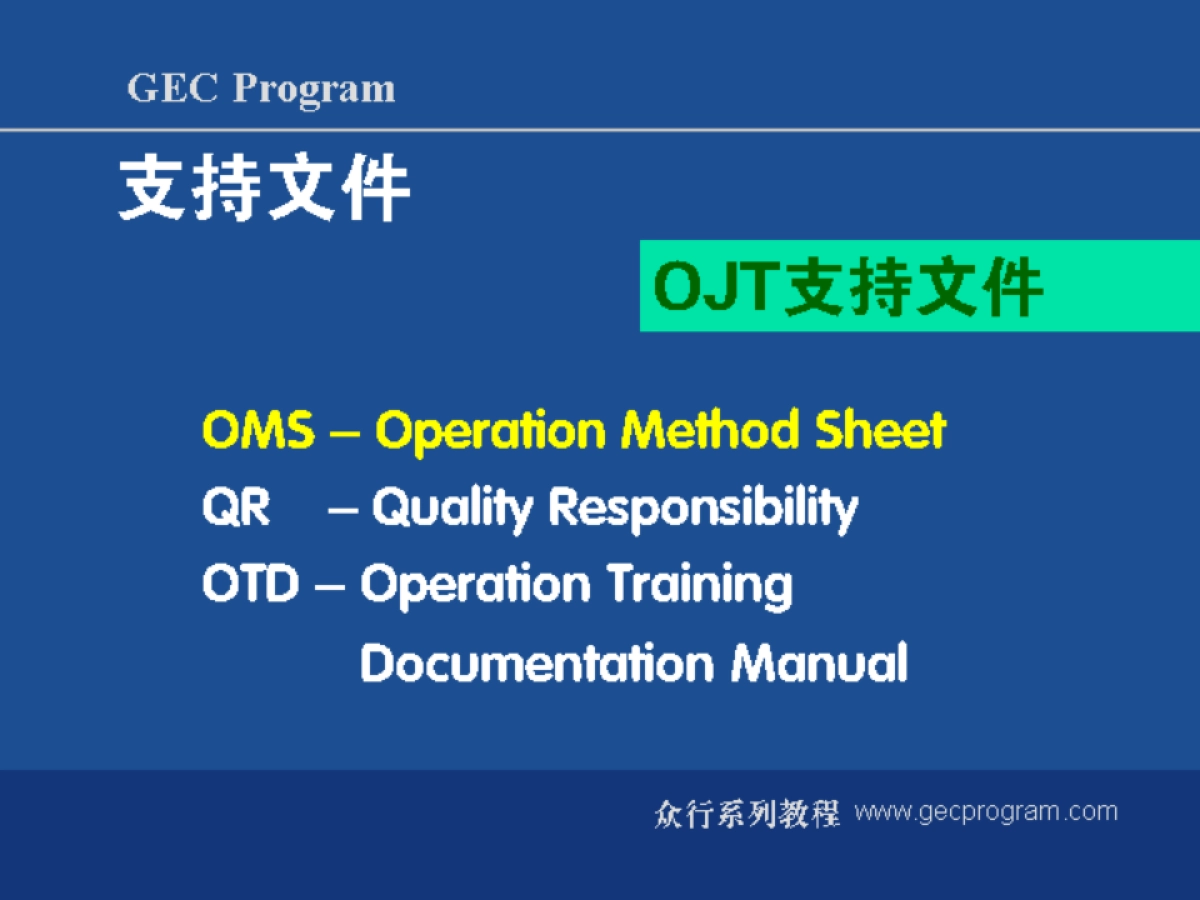 GEC Program

支持文件

OJT支持文件

OMS – Operation Method Sheet

QR – Quality Responsibility

OTD – Operation Training Documentation Manual

众行系列教程 www.gecprogram.com